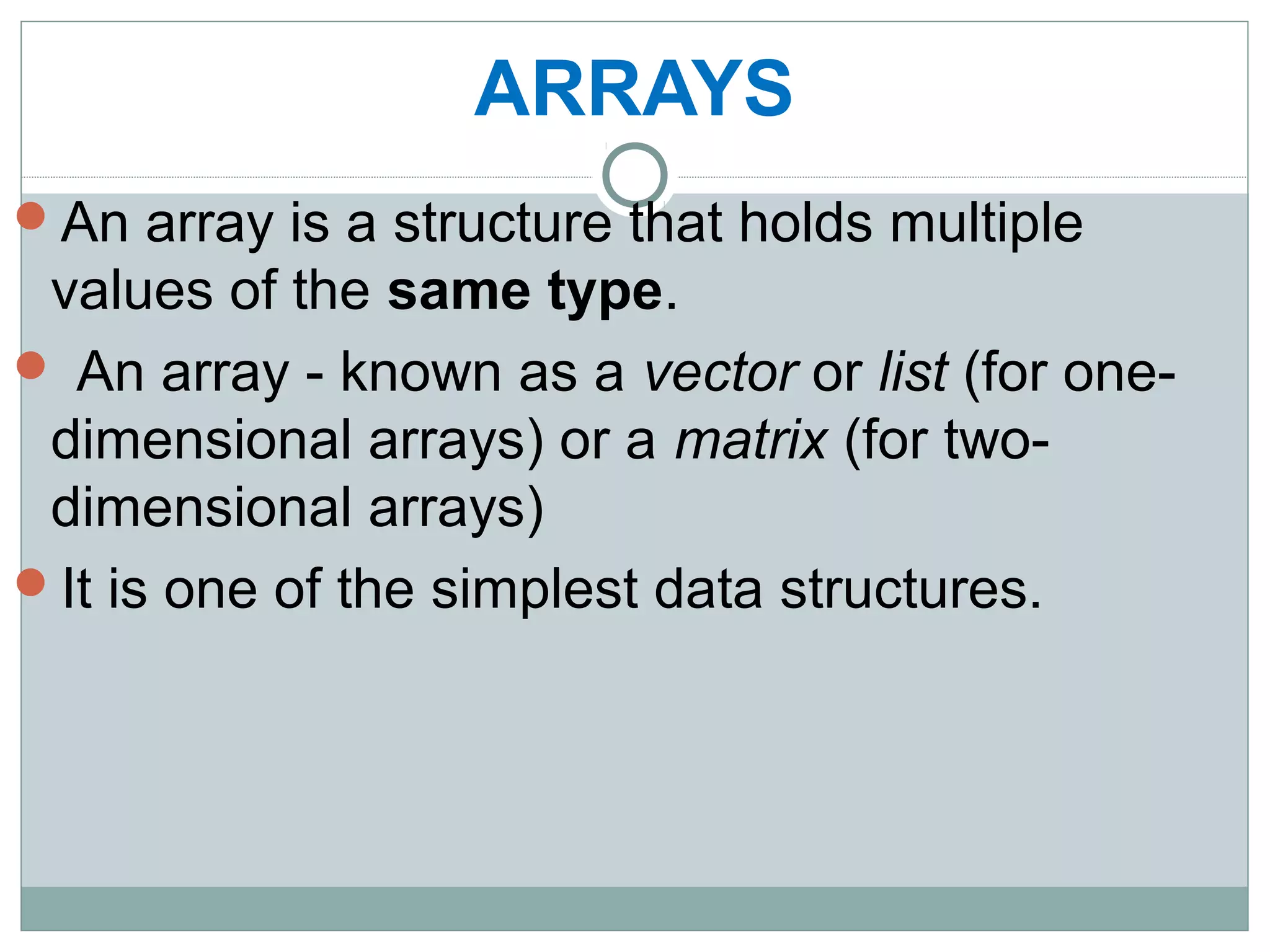 ARRAYS

An array is a structure that holds multiple values of the same type.

An array - known as a vector or list (for one-dimensional arrays) or a matrix (for two-dimensional arrays)

It is one of the simplest data structures.